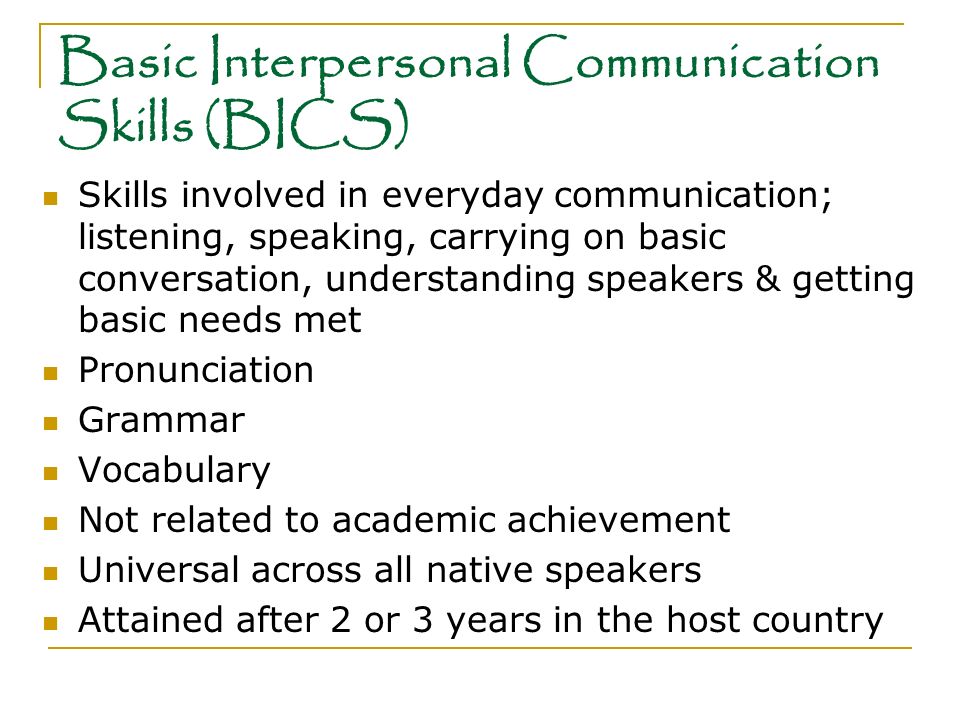 Basic Interpersonal Communication Skills (BICS)

- Skills involved in everyday communication; listening, speaking, carrying on basic conversation, understanding speakers & getting basic needs met
- Pronunciation
- Grammar
- Vocabulary
- Not related to academic achievement
- Universal across all native speakers
- Attained after 2 or 3 years in the host country